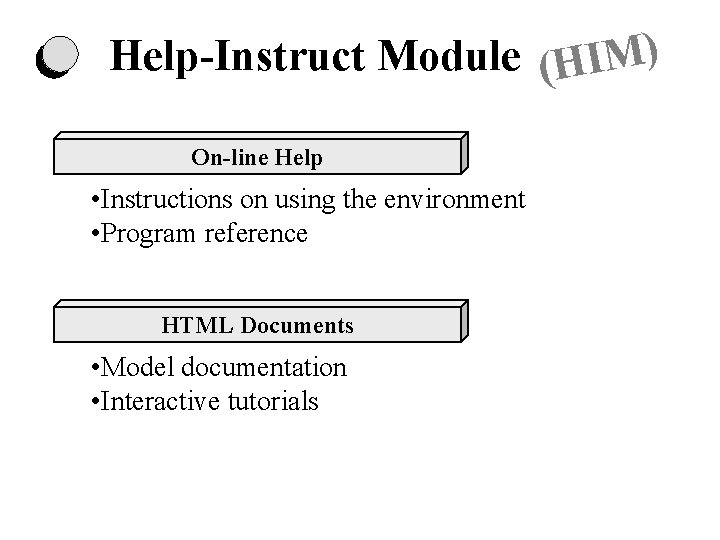 Help-Instruct Module (HIM)

On-line Help

•Instructions on using the environment
•Program reference

HTML Documents

•Model documentation
•Interactive tutorials